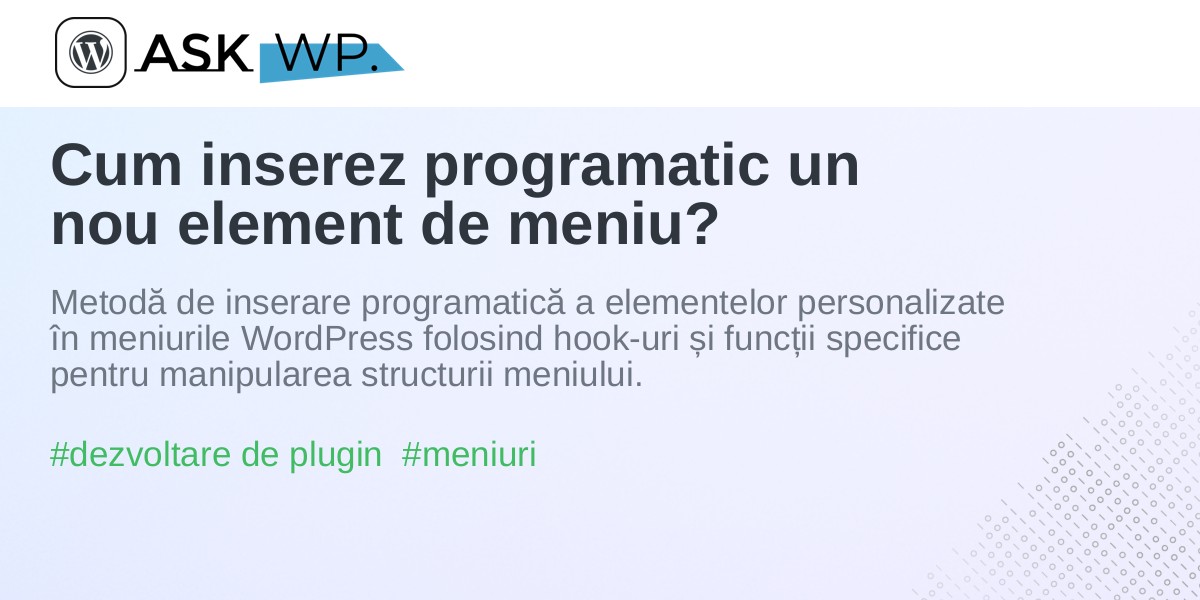 ASK WP.

Cum inserez programatic un nou element de meniu?

Metodă de inserare programatică a elementelor personalizate în meniurile WordPress folosind hook-uri și funcții specifice pentru manipularea structurii meniului.

#dezvoltare de plugin #meniuri